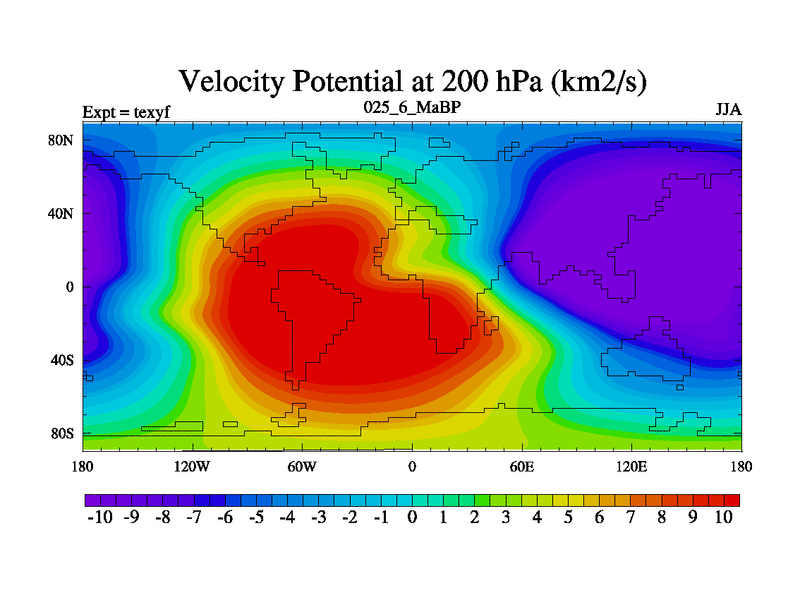 Velocity Potential at 200 hPa (km2/s)

Expt = texyf

025_6_MaBP

JJA

80N

40N

0

40S

80S

180

120W

60W

0

60E

120E

180

-10 -9 -8 -7 -6 -5 -4 -3 -2 -1 0 1 2 3 4 5 6 7 8 9 10